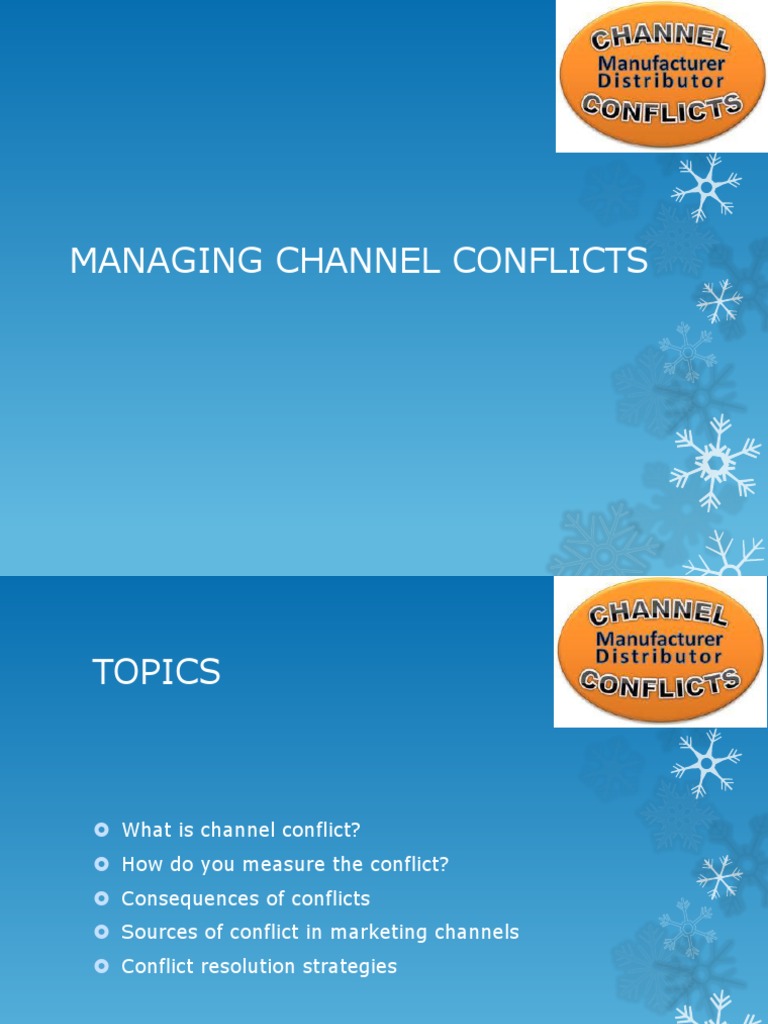 CHANNEL
Manufacturer
Distributor
CONFLICTS

MANAGING CHANNEL CONFLICTS

CHANNEL
Manufacturer
Distributor
CONFLICTS

TOPICS

What is channel conflict?
How do you measure the conflict?
Consequences of conflicts
Sources of conflict in marketing channels
Conflict resolution strategies